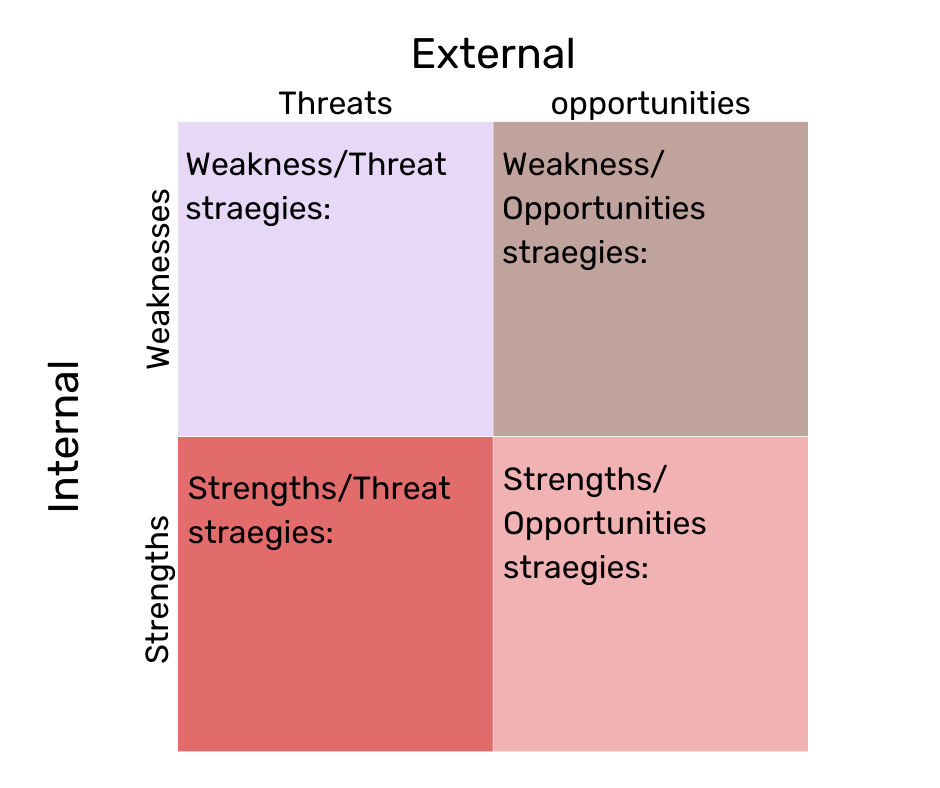 External

Internal

| | Threats | opportunities |
|---|---|---|
| Weaknesses | Weakness/Threat straegies: | Weakness/ Opportunities straegies: |
| Strengths | Strengths/Threat straegies: | Strengths/ Opportunities straegies: |